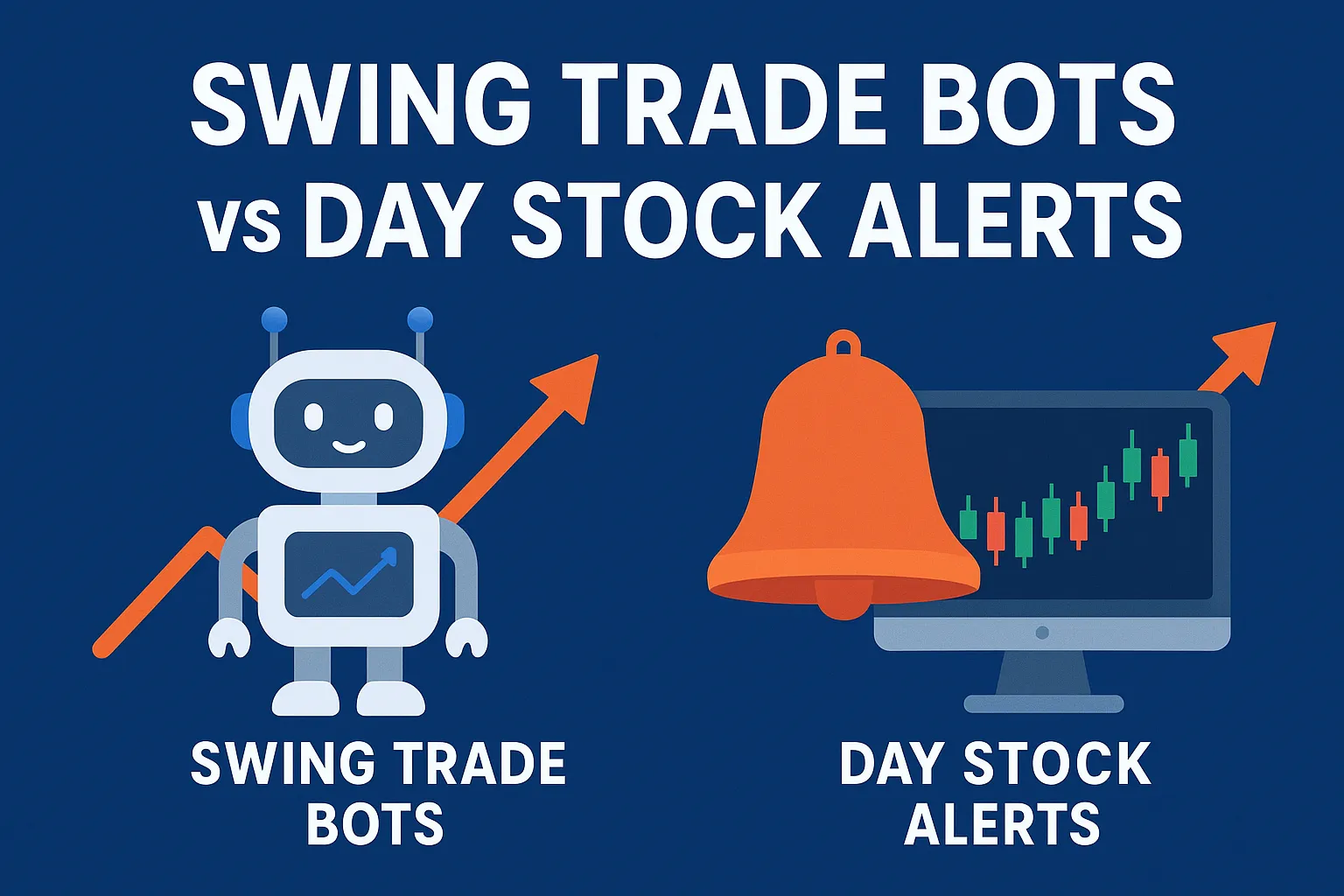 SWING TRADE BOTS vs DAY STOCK ALERTS

SWING TRADE BOTS

DAY STOCK ALERTS